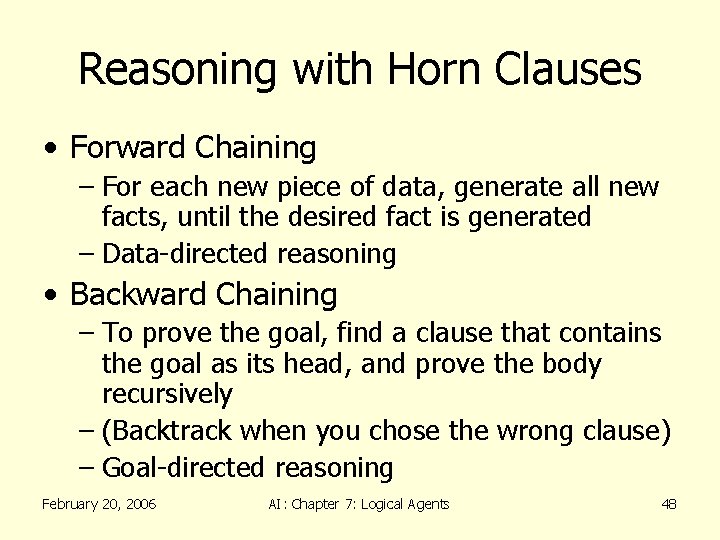 Reasoning with Horn Clauses

• Forward Chaining
– For each new piece of data, generate all new facts, until the desired fact is generated
– Data-directed reasoning

• Backward Chaining
– To prove the goal, find a clause that contains the goal as its head, and prove the body recursively
– (Backtrack when you chose the wrong clause)
– Goal-directed reasoning

February 20, 2006

AI: Chapter 7: Logical Agents

48